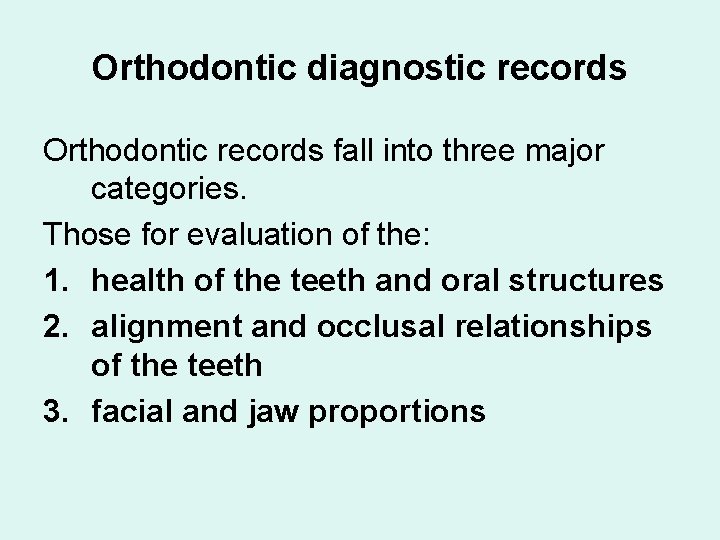 Orthodontic diagnostic records

Orthodontic records fall into three major categories.

Those for evaluation of the:

1. health of the teeth and oral structures
2. alignment and occlusal relationships of the teeth
3. facial and jaw proportions